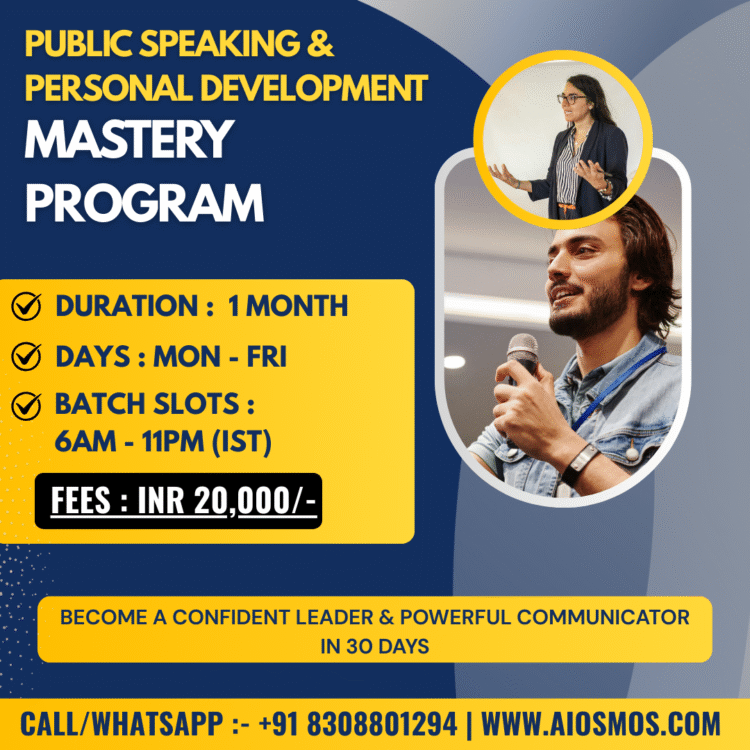 PUBLIC SPEAKING & PERSONAL DEVELOPMENT

MASTERY PROGRAM

DURATION : 1 MONTH

DAYS : MON - FRI

BATCH SLOTS : 6AM - 11PM (IST)

FEES : INR 20,000/-

BECOME A CONFIDENT LEADER & POWERFUL COMMUNICATOR IN 30 DAYS

CALL/WHATSAPP :- +91 8308801294 | WWW.AIOSMOS.COM